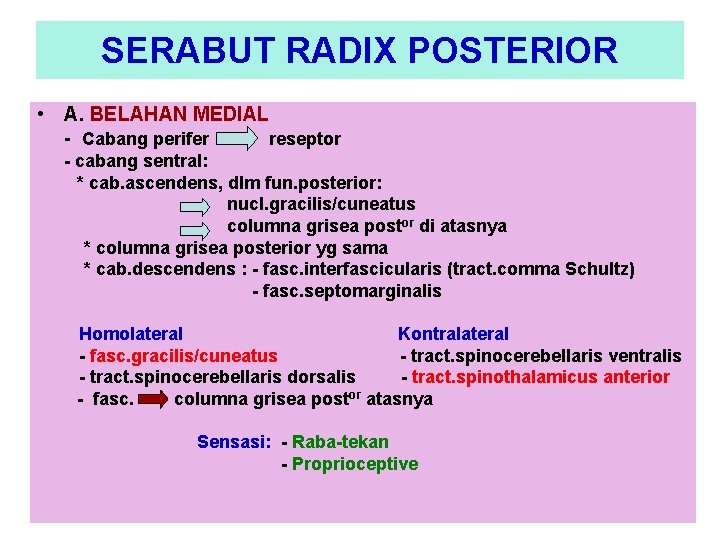 SERABUT RADIX POSTERIOR

• A. BELAHAN MEDIAL

- Cabang perifer → reseptor

- cabang sentral:

* cab.ascendens, dlm fun.posterior:

→ nucl.gracilis/cuneatus

→ columna grisea post$^{or}$ di atasnya

* columna grisea posterior yg sama

* cab.descendens : - fasc.interfascicularis (tract.comma Schultz)

- fasc.septomarginalis

Homolateral

- fasc.gracilis/cuneatus

- tract.spinocerebellaris dorsalis

- fasc. → columna grisea post$^{or}$ atasnya

Kontralateral

- tract.spinocerebellaris ventralis

- tract.spinothalamicus anterior

Sensasi: - Raba-tekan

- Proprioceptive